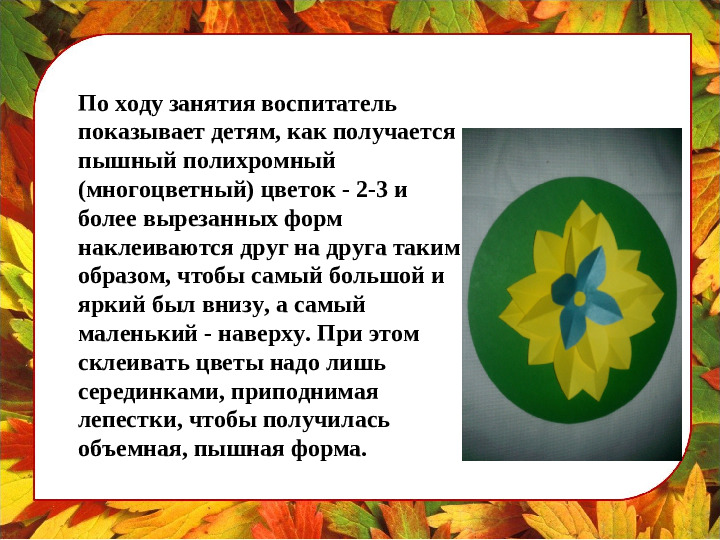 По ходу занятия воспитатель показывает детям, как получается пышный полихромный (многоцветный) цветок - 2-3 и более вырезанных форм наклеиваются друг на друга таким образом, чтобы самый большой и яркий был внизу, а самый маленький - наверху. При этом склеивать цветы надо лишь серединками, приподнимая лепестки, чтобы получилась объемная, пышная форма.